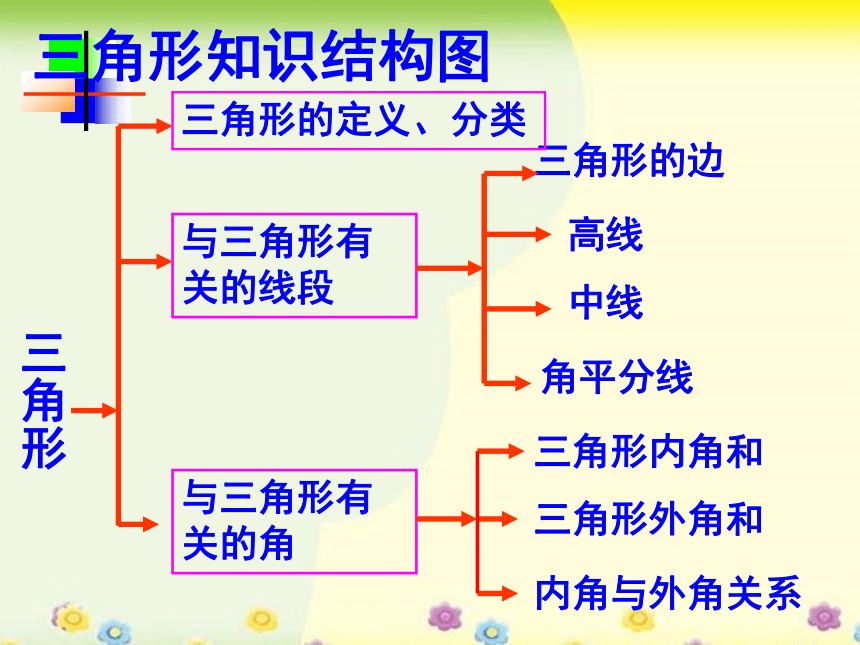 三角形知识结构图

三角形

三角形的定义、分类

与三角形有关的线段

三角形的边

高线

中线

角平分线

与三角形有关的角

三角形内角和

三角形外角和

内角与外角关系